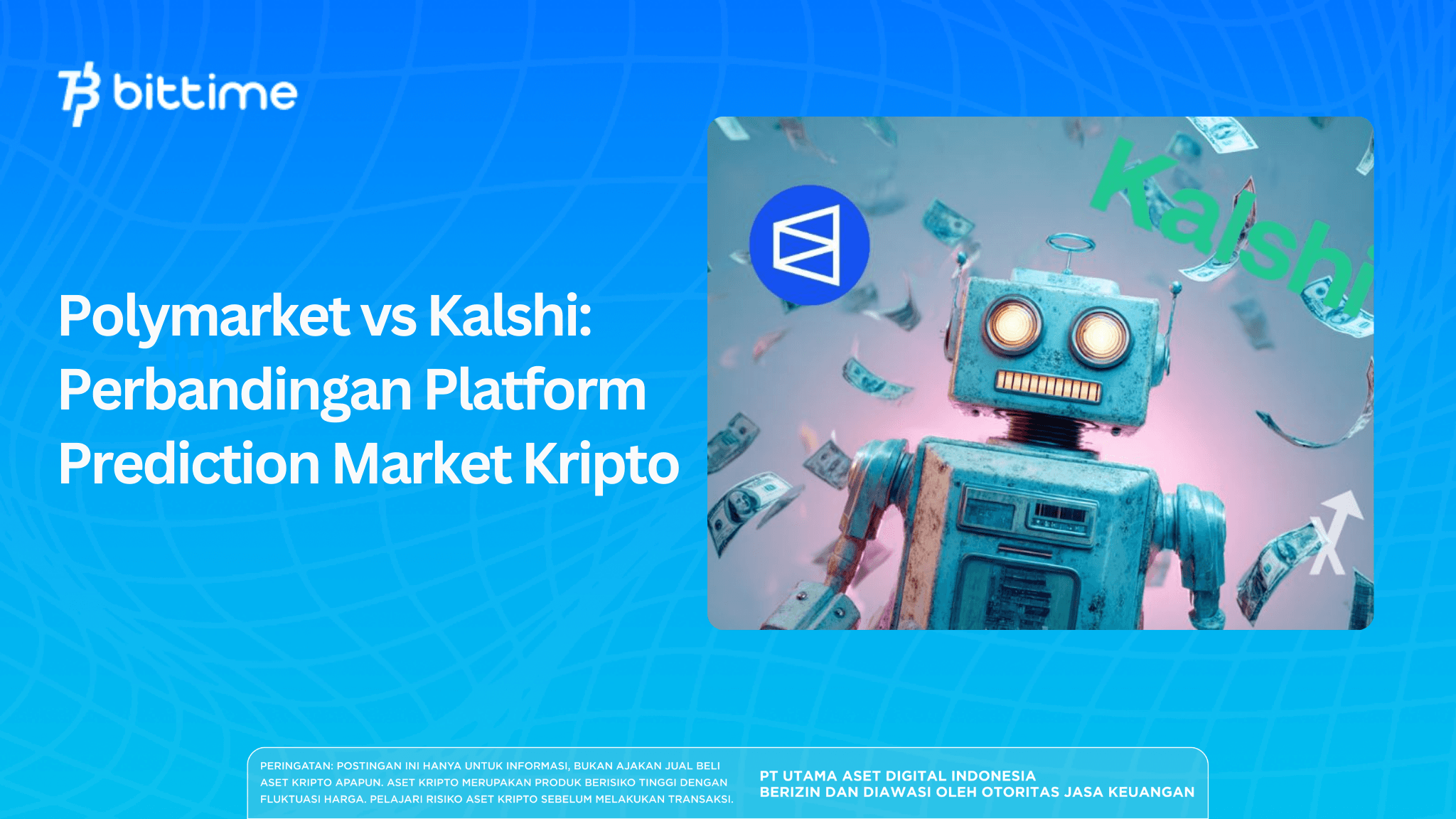 bittime

Polymarket vs Kalshi: Perbandingan Platform Prediction Market Kripto

Kalshi

PERINGATAN: POSTINGAN INI HANYA UNTUK INFORMASI, BUKAN AJAKAN JUAL BELI ASET KRIPTO APAPUN. ASET KRIPTO MERUPAKAN PRODUK BERISIKO TINGGI DENGAN FLUKTUASI HARGA. PELAJARI RISIKO ASET KRIPTO SEBELUM MELAKUKAN TRANSAKSI.

PT UTAMA ASET DIGITAL INDONESIA
BERIZIN DAN DIAWASI OLEH OTORITAS JASA KEUANGAN